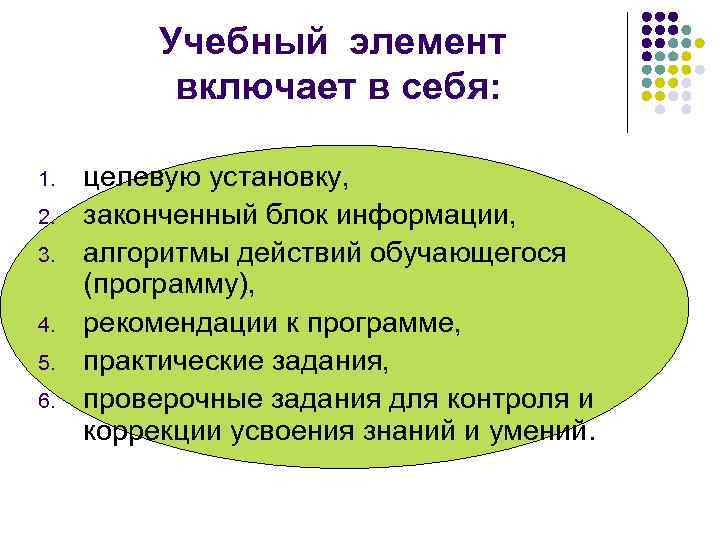 Учебный элемент включает в себя:

1. целевую установку,
2. законченный блок информации,
3. алгоритмы действий обучающегося (программу),
4. рекомендации к программе,
5. практические задания,
6. проверочные задания для контроля и коррекции усвоения знаний и умений.